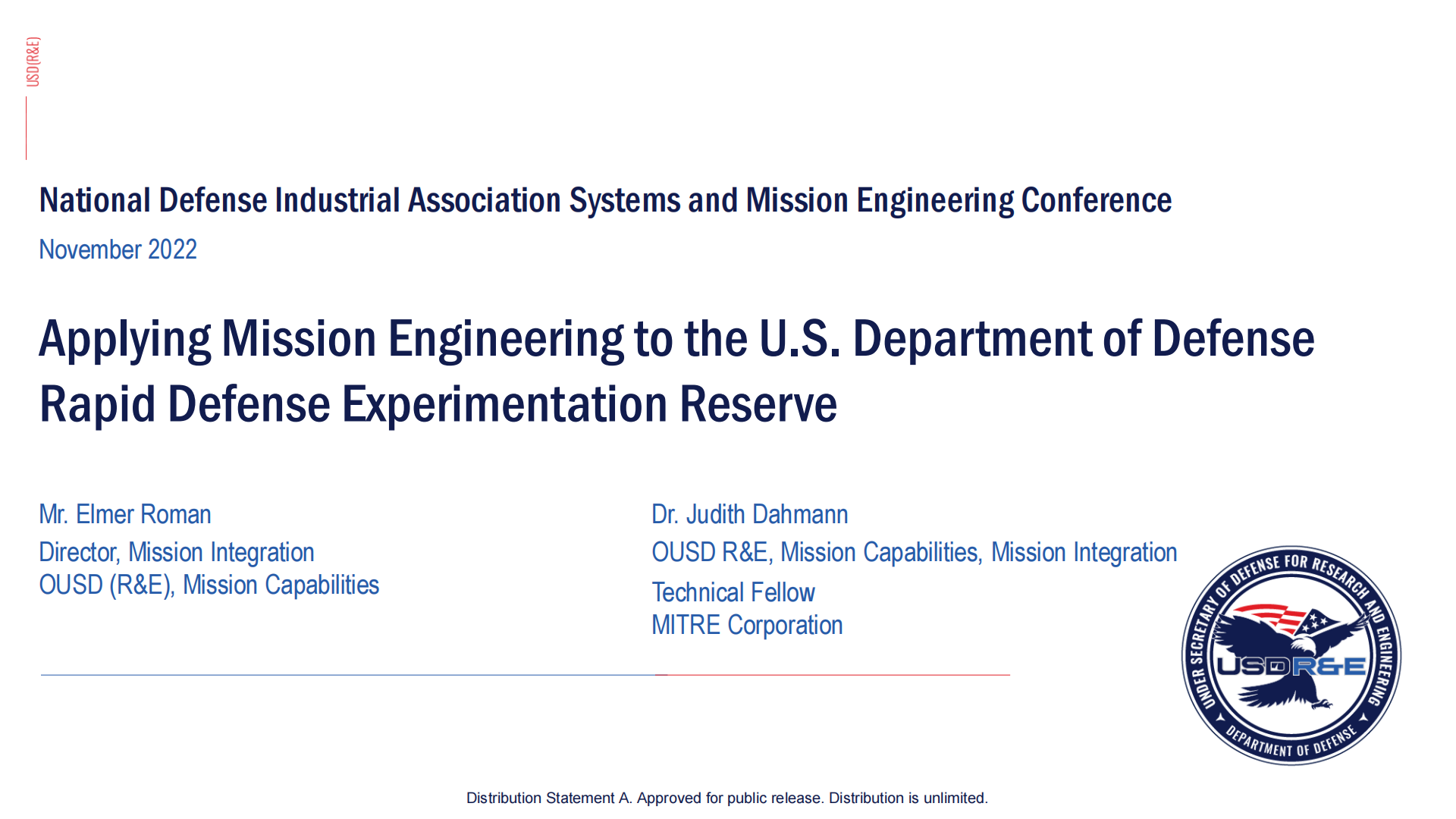 USD(R&E)

National Defense Industrial Association Systems and Mission Engineering Conference

November 2022

Applying Mission Engineering to the U.S. Department of Defense Rapid Defense Experimentation Reserve

Mr. Elmer Roman
Director, Mission Integration
OUSD (R&E), Mission Capabilities

Dr. Judith Dahmann
OUSD R&E, Mission Capabilities, Mission Integration
Technical Fellow
MITRE Corporation

UNDER SECRETARY OF DEFENSE FOR RESEARCH AND ENGINEERING
USDR&E
DEPARTMENT OF DEFENSE

Distribution Statement A. Approved for public release. Distribution is unlimited.